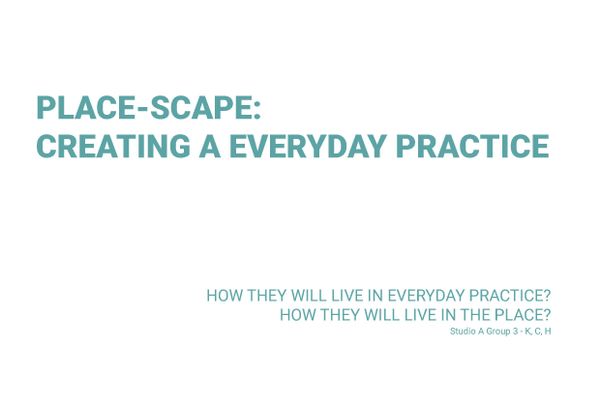 PLACE-SCAPE:
CREATING A EVERYDAY PRACTICE

HOW THEY WILL LIVE IN EVERYDAY PRACTICE?
HOW THEY WILL LIVE IN THE PLACE?
Studio A Group 3 - K, C, H